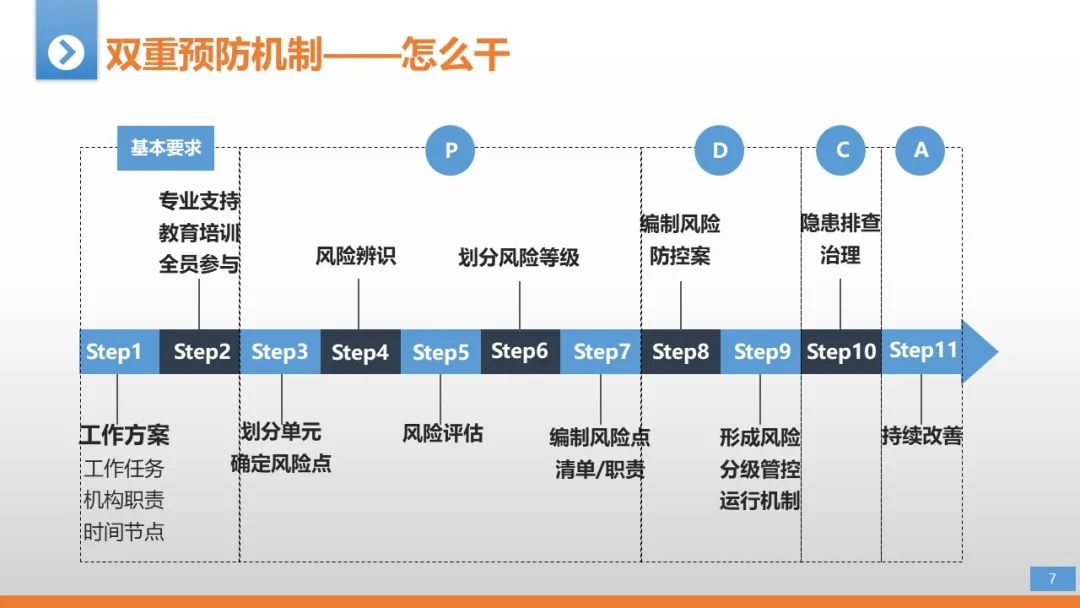 双重预防机制——怎么干

基本要求

P

D

C

A

专业支持
教育培训
全员参与

风险辨识

划分风险等级

编制风险
防控案

隐患排查
治理

Step1 Step2 Step3 Step4 Step5 Step6 Step7 Step8 Step9 Step10 Step11

工作方案
工作任务
机构职责
时间节点

划分单元
确定风险点

风险评估

编制风险点
清单/职责

形成风险
分级管控
运行机制

持续改善

7